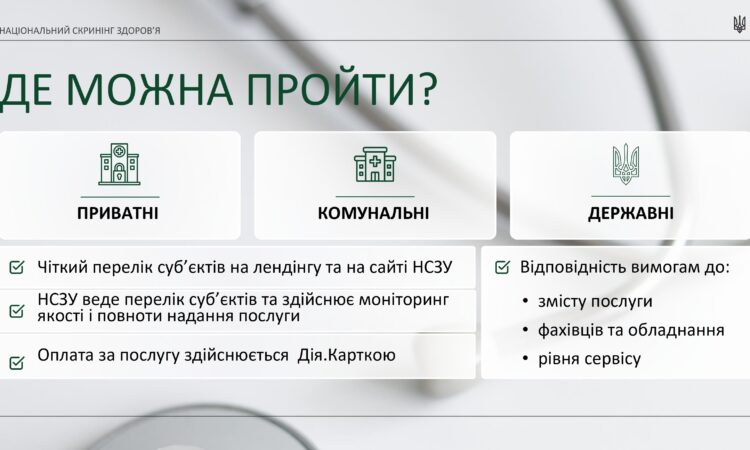 НАЦІОНАЛЬНИЙ СКРИНІНГ ЗДОРОВ'Я

ДЕ МОЖНА ПРОЙТИ?

ПРИВАТНІ

КОМУНАЛЬНІ

ДЕРЖАВНІ

Чіткий перелік суб'єктів на лендінгу та на сайті НСЗУ

НСЗУ веде перелік суб'єктів та здійснює моніторинг якості і повноти надання послуги

Оплата за послугу здійснюється Дія.Карткою

Відповідність вимогам до:
• змісту послуги
• фахівців та обладнання
• рівня сервісу